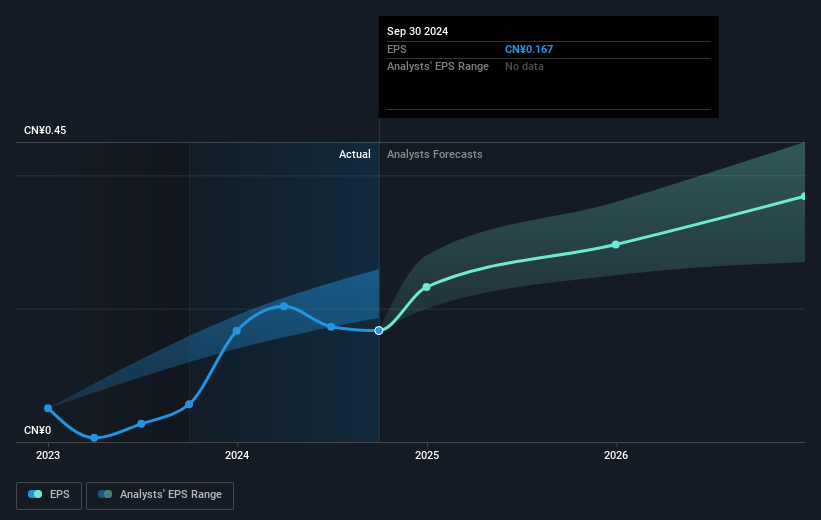 Sep 30 2024
EPS CN¥0.167
Analysts' EPS Range No data

CN¥0.45

Actual Analysts Forecasts

CN¥0

2023 2024 2025 2026

EPS Analysts' EPS Range